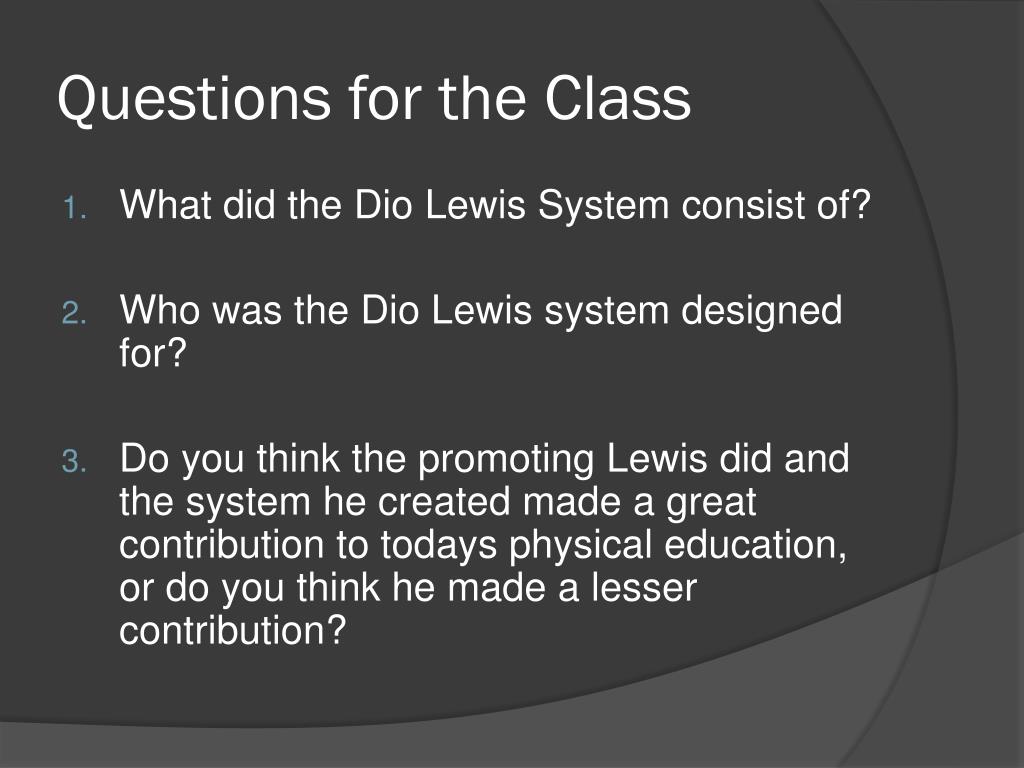 Questions for the Class

1. What did the Dio Lewis System consist of?

2. Who was the Dio Lewis system designed for?

3. Do you think the promoting Lewis did and the system he created made a great contribution to todays physical education, or do you think he made a lesser contribution?